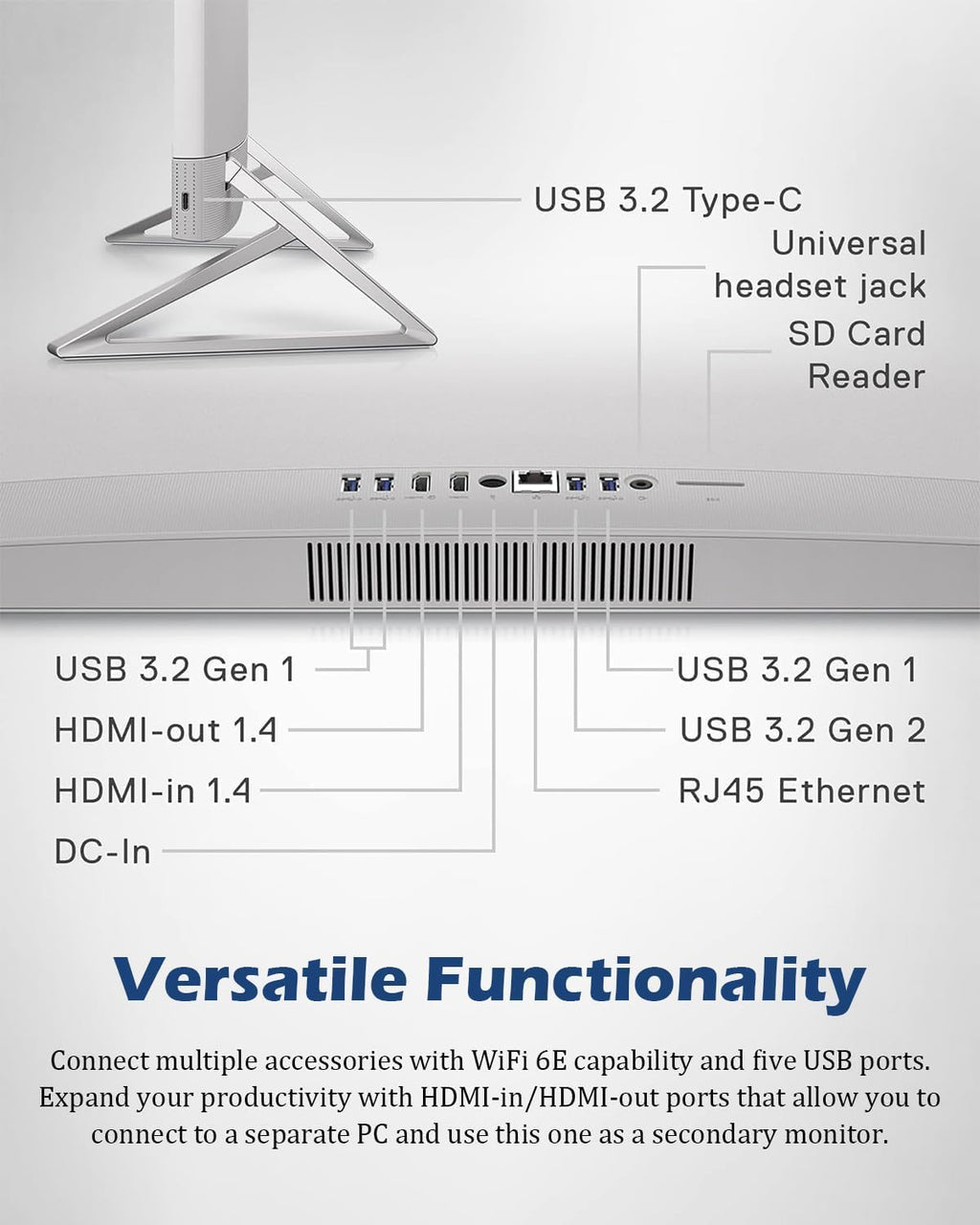 USB 3.2 Type-C

Universal headset jack

SD Card Reader

USB 3.2 Gen 1

HDMI-out 1.4

HDMI-in 1.4

DC-In

USB 3.2 Gen 1

USB 3.2 Gen 2

RJ45 Ethernet

Versatile Functionality

Connect multiple accessories with WiFi 6E capability and five USB ports. Expand your productivity with HDMI-in/HDMI-out ports that allow you to connect to a separate PC and use this one as a secondary monitor.